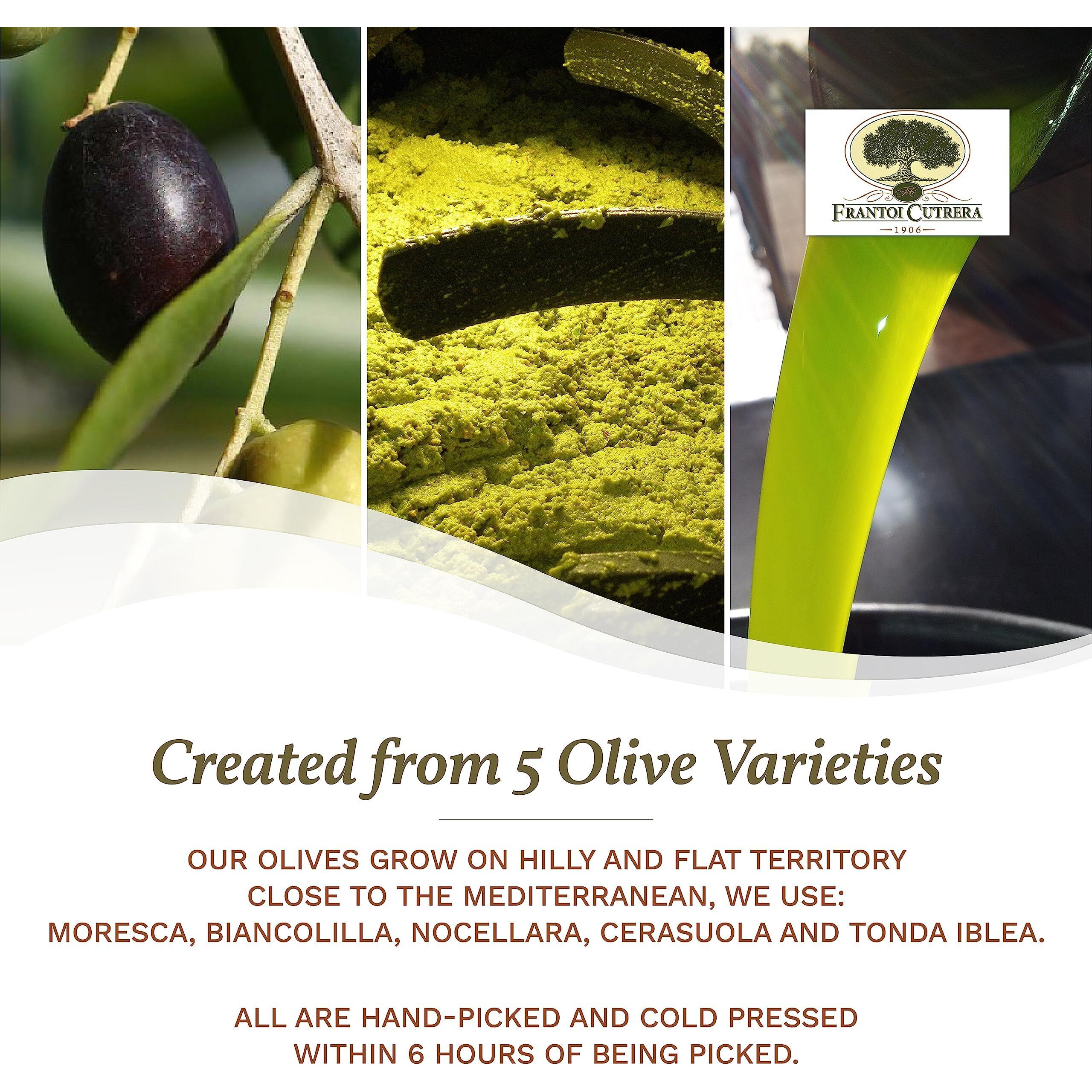 FC
FRANTOI CUTRERA
1906

Created from 5 Olive Varieties

OUR OLIVES GROW ON HILLY AND FLAT TERRITORY CLOSE TO THE MEDITERRANEAN, WE USE: MORESCA, BIANCOLILLA, NOCELLARA, CERASUOLA AND TONDA IBLEA.

ALL ARE HAND-PICKED AND COLD PRESSED WITHIN 6 HOURS OF BEING PICKED.